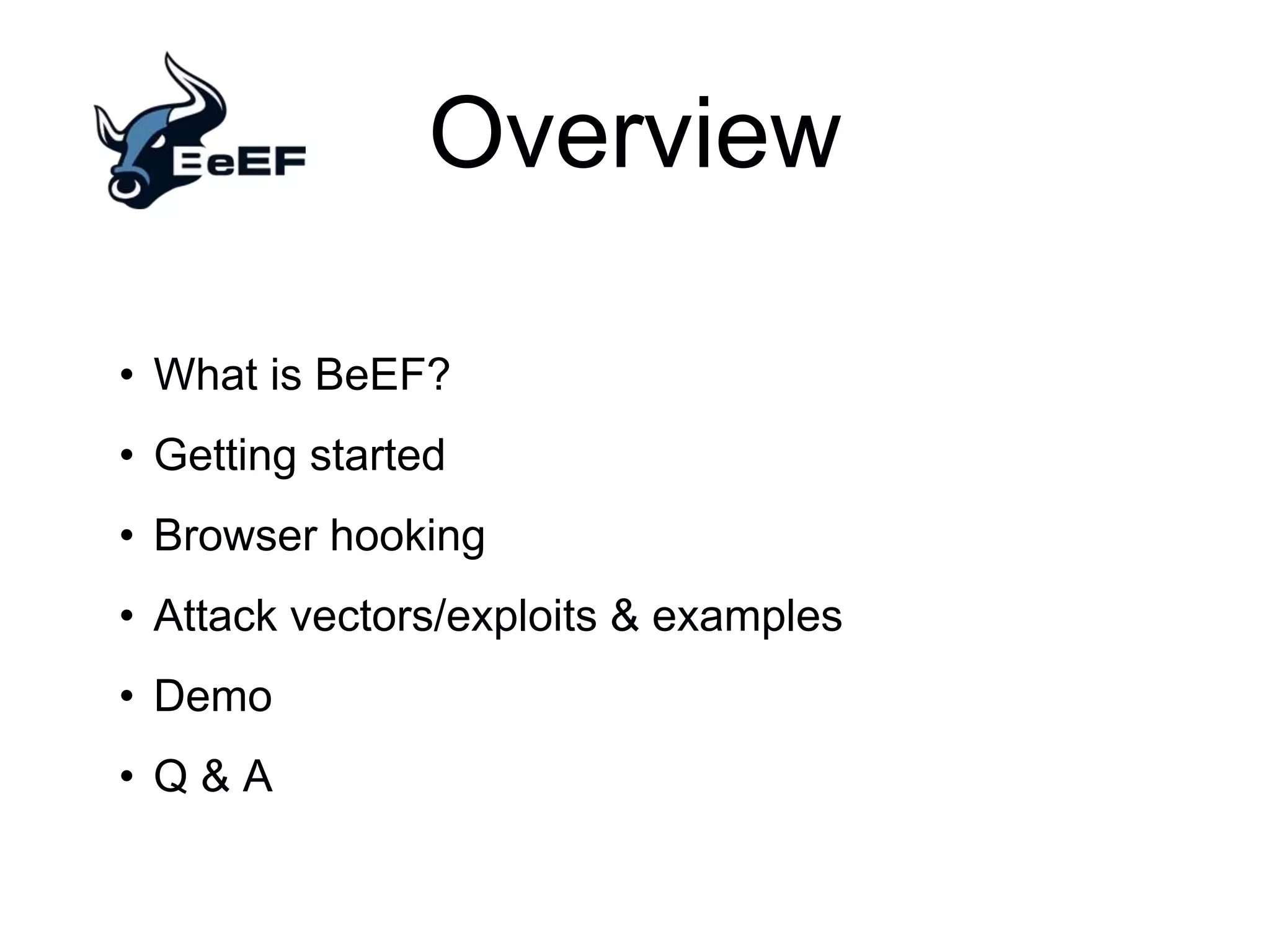 BeEF

Overview

• What is BeEF?
• Getting started
• Browser hooking
• Attack vectors/exploits & examples
• Demo
• Q & A